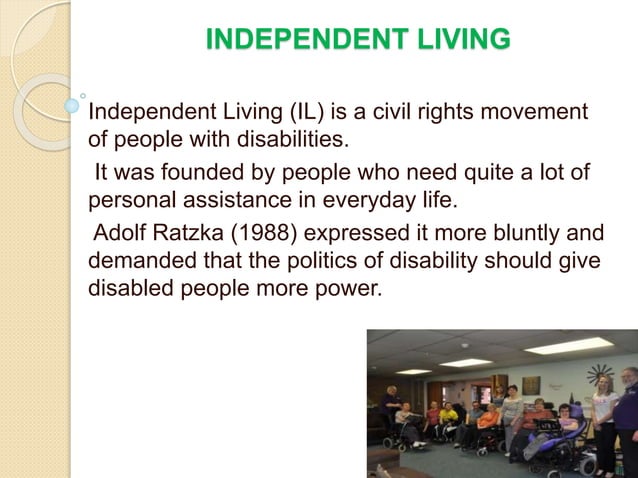 INDEPENDENT LIVING

Independent Living (IL) is a civil rights movement of people with disabilities.

It was founded by people who need quite a lot of personal assistance in everyday life.

Adolf Ratzka (1988) expressed it more bluntly and demanded that the politics of disability should give disabled people more power.